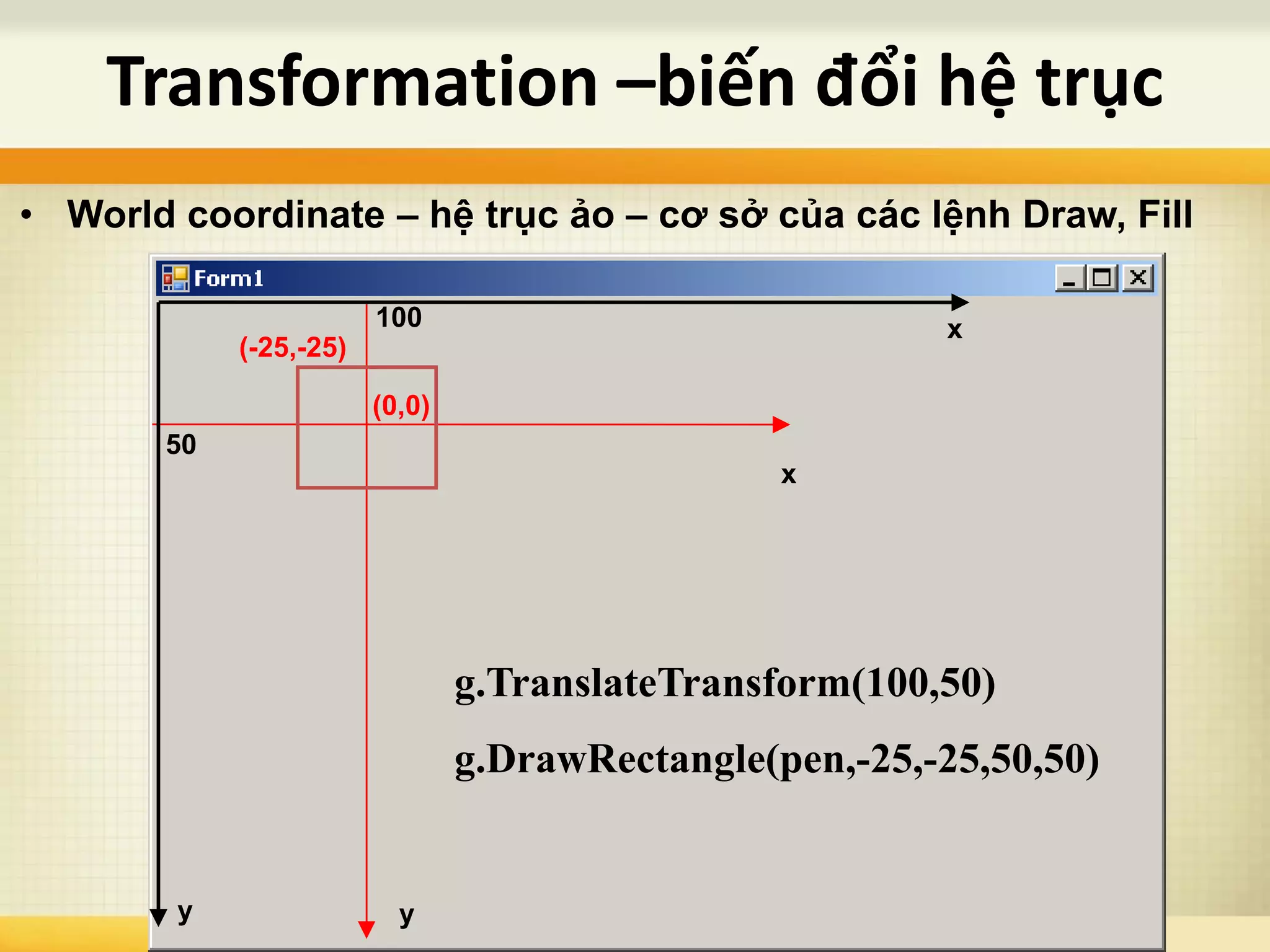 Transformation –biến đổi hệ trục

• World coordinate – hệ trục ảo – cơ sở của các lệnh Draw, Fill

Form1

100

x

(-25,-25)

(0,0)

50

x

g.TranslateTransform(100,50)

g.DrawRectangle(pen,-25,-25,50,50)

y

y